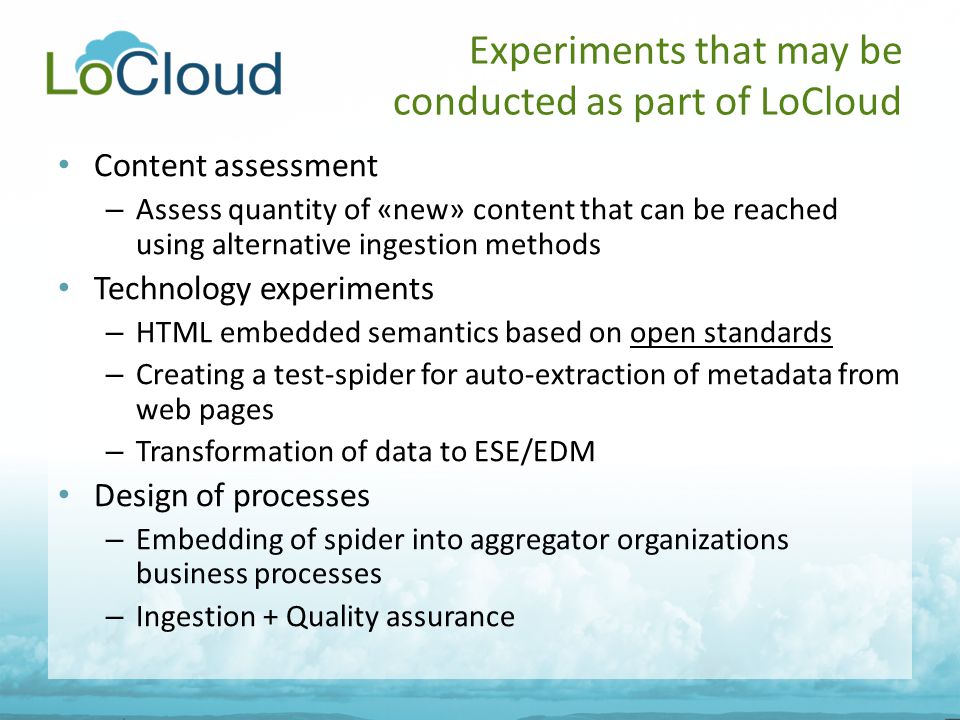 LoCloud

Experiments that may be conducted as part of LoCloud

• Content assessment
– Assess quantity of «new» content that can be reached using alternative ingestion methods
• Technology experiments
– HTML embedded semantics based on open standards
– Creating a test-spider for auto-extraction of metadata from web pages
– Transformation of data to ESE/EDM
• Design of processes
– Embedding of spider into aggregator organizations business processes
– Ingestion + Quality assurance